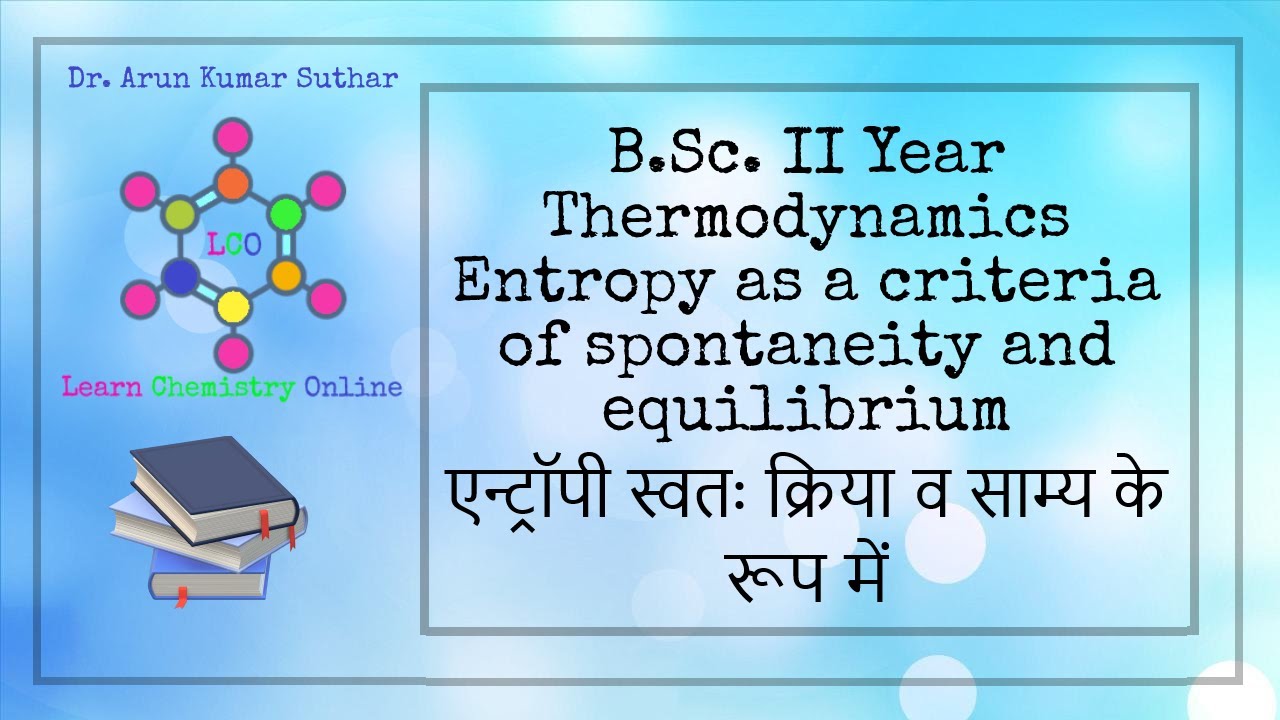 Dr. Arun Kumar Suthar

LCO

Learn Chemistry Online

B.Sc. II Year
Thermodynamics
Entropy as a criteria of spontaneity and equilibrium
एन्ट्रॉपी स्वतः क्रिया व साम्य के रूप में